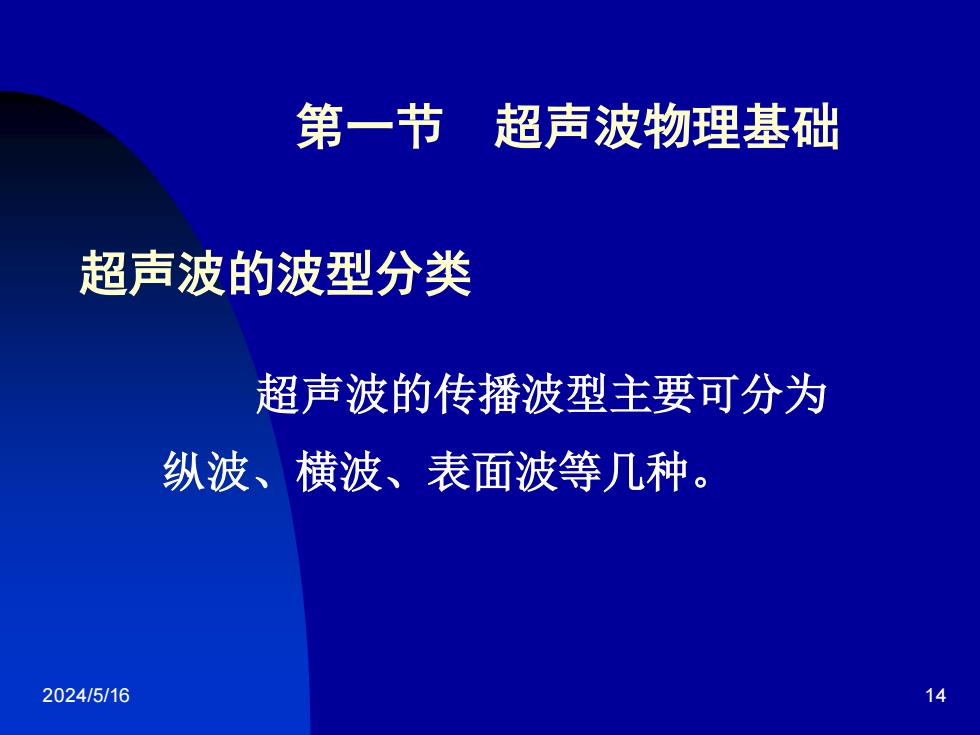 第一节　超声波物理基础

超声波的波型分类

超声波的传播波型主要可分为纵波、横波、表面波等几种。

2024/5/16

14